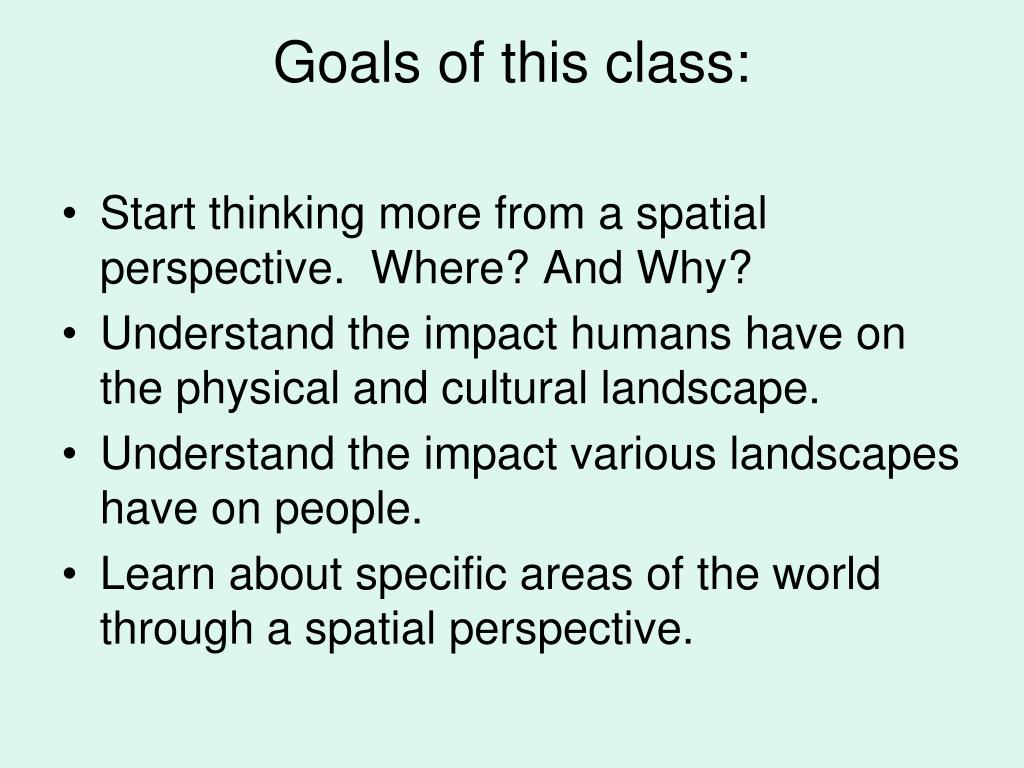 Goals of this class:

• Start thinking more from a spatial perspective. Where? And Why?
• Understand the impact humans have on the physical and cultural landscape.
• Understand the impact various landscapes have on people.
• Learn about specific areas of the world through a spatial perspective.